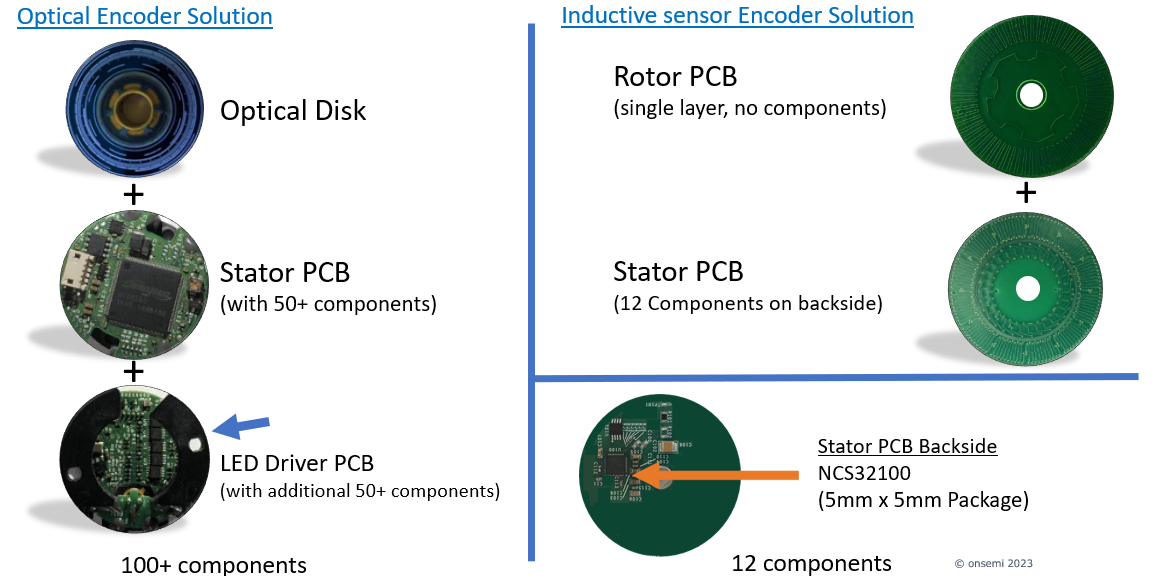 Optical Encoder Solution

Optical Disk

+

Stator PCB
(with 50+ components)

+

LED Driver PCB
(with additional 50+ components)

100+ components

Inductive sensor Encoder Solution

Rotor PCB
(single layer, no components)

+

Stator PCB
(12 Components on backside)

Stator PCB Backside
NCS32100
(5mm x 5mm Package)

12 components

© onsemi 2023